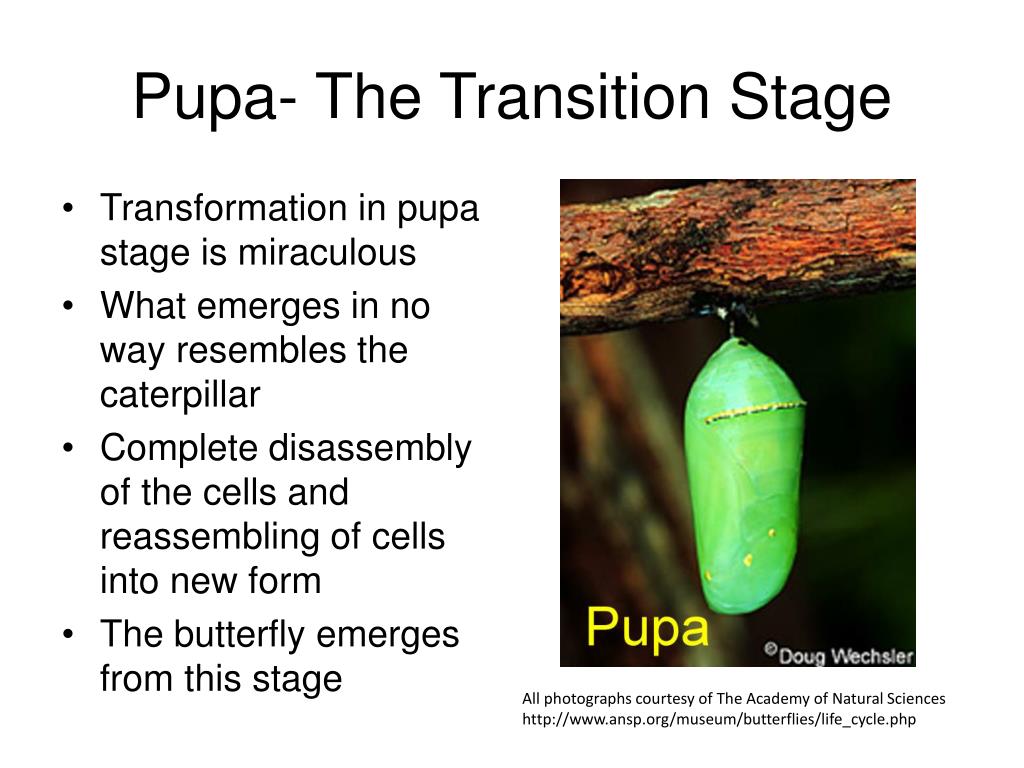 Pupa- The Transition Stage

• Transformation in pupa stage is miraculous
• What emerges in no way resembles the caterpillar
• Complete disassembly of the cells and reassembling of cells into new form
• The butterfly emerges from this stage

Pupa

©Doug Wechsler

All photographs courtesy of The Academy of Natural Sciences
http://www.ansp.org/museum/butterflies/life_cycle.php